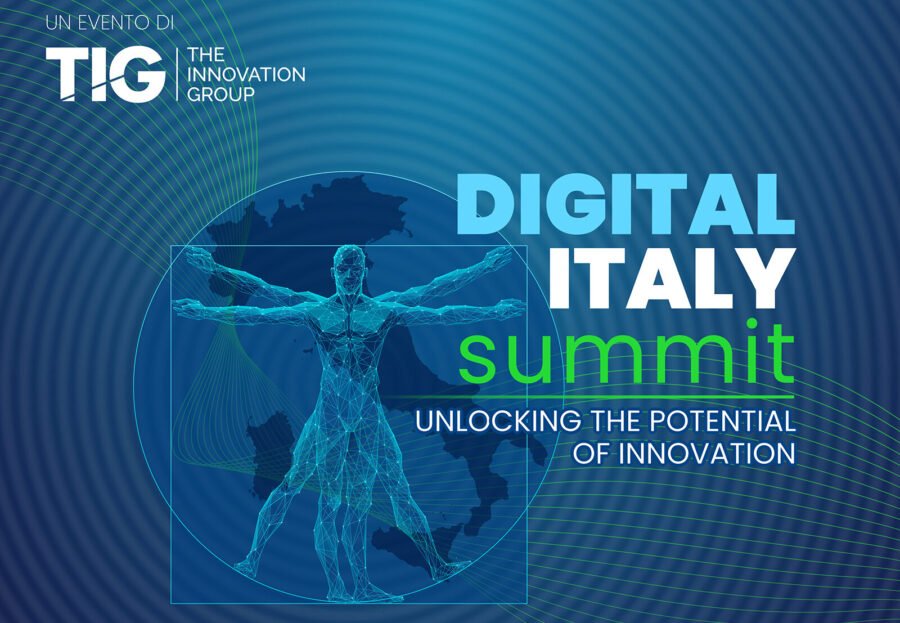 UN EVENTO DI

TIG | THE INNOVATION GROUP

DIGITAL ITALY summit

UNLOCKING THE POTENTIAL OF INNOVATION